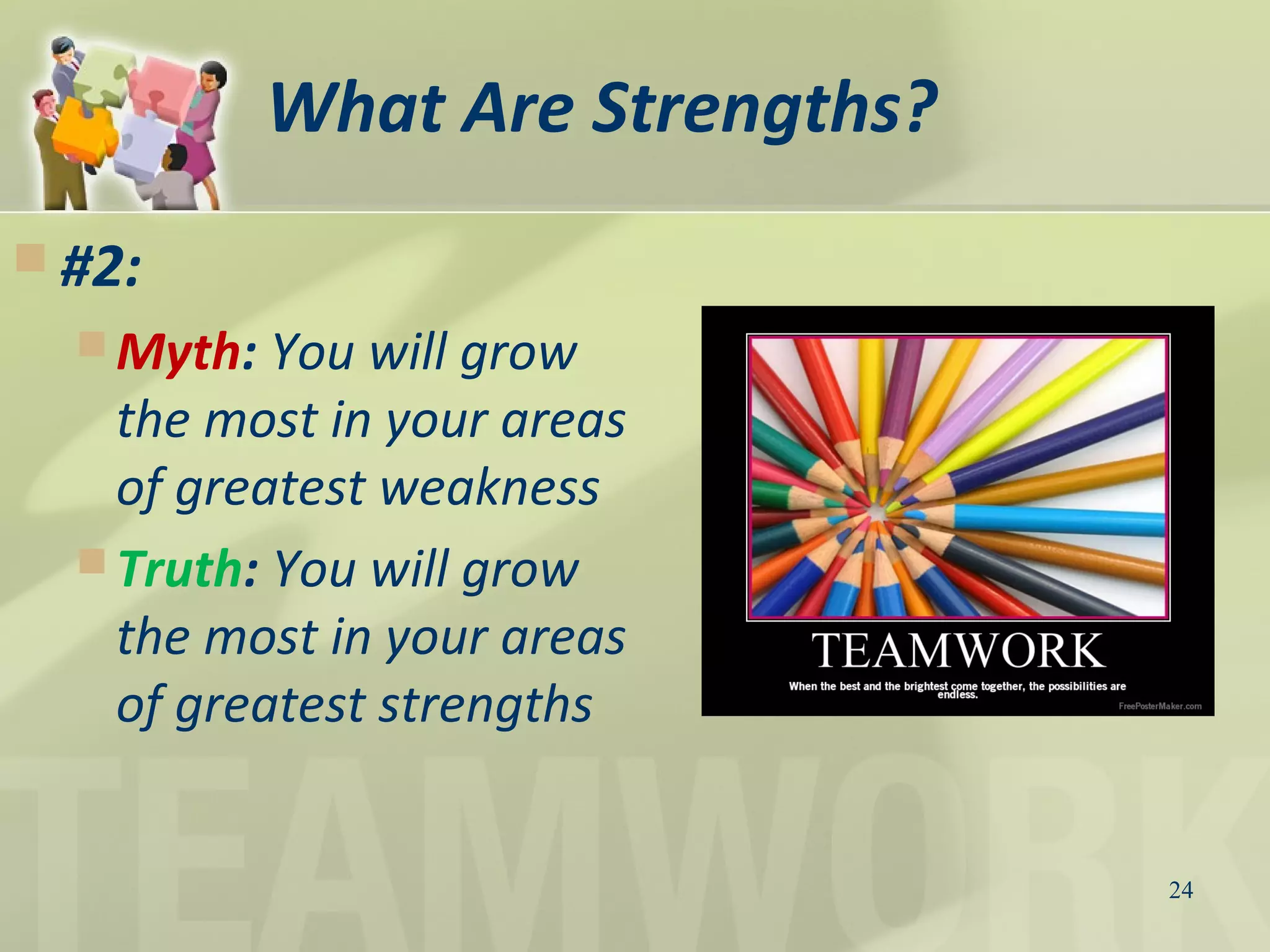 What Are Strengths?

#2:

Myth: You will grow the most in your areas of greatest weakness

Truth: You will grow the most in your areas of greatest strengths

TEAMWORK

When the best and the brightest come together, the possibilities are endless.

FreePosterMaker.com

TEAMWORK

24